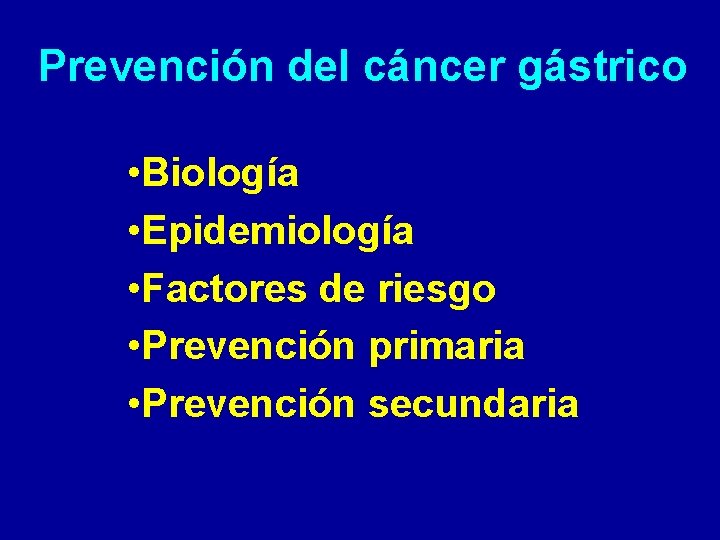 Prevención del cáncer gástrico

•Biología
•Epidemiología
•Factores de riesgo
•Prevención primaria
•Prevención secundaria